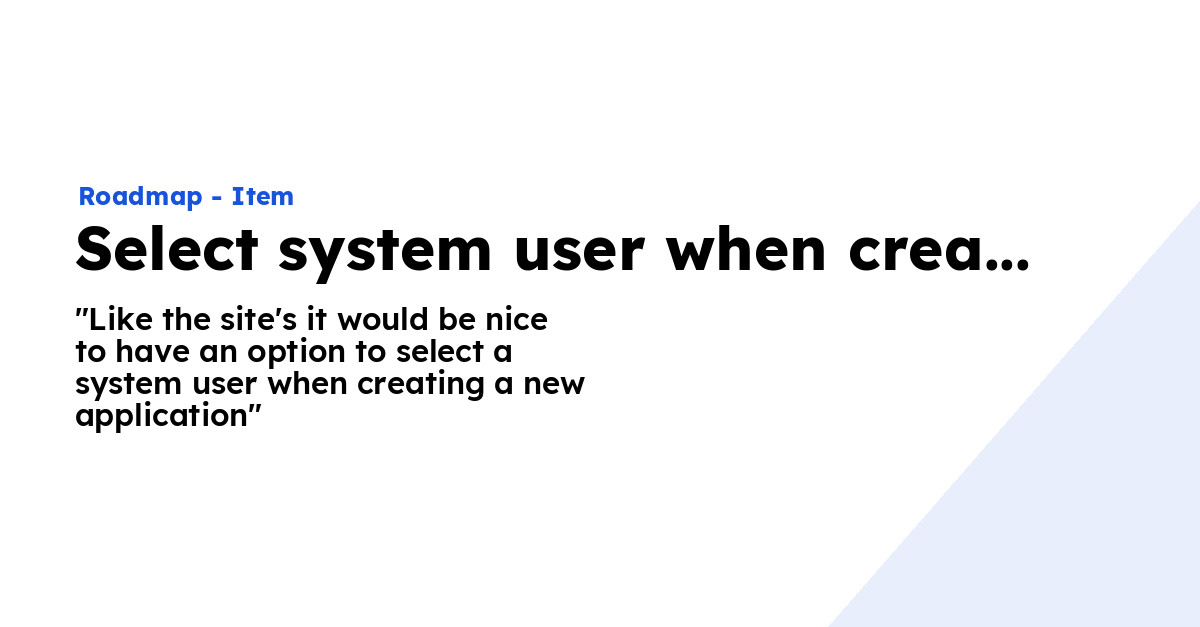 Roadmap - Item

Select system user when crea...

"Like the site's it would be nice to have an option to select a system user when creating a new application"